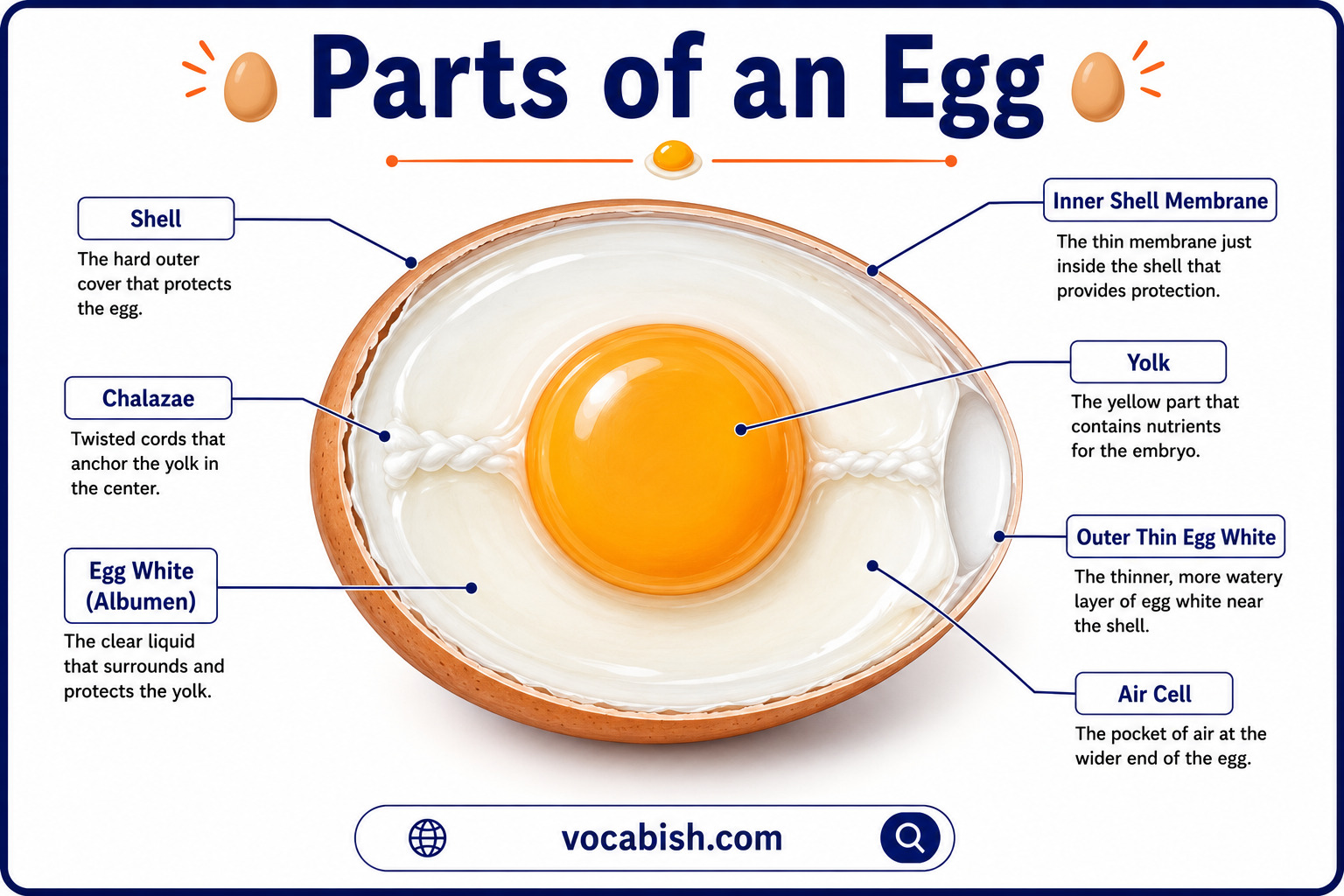 Parts of an Egg

Shell
The hard outer cover that protects the egg.

Chalazae
Twisted cords that anchor the yolk in the center.

Egg White (Albumen)
The clear liquid that surrounds and protects the yolk.

Inner Shell Membrane
The thin membrane just inside the shell that provides protection.

Yolk
The yellow part that contains nutrients for the embryo.

Outer Thin Egg White
The thinner, more watery layer of egg white near the shell.

Air Cell
The pocket of air at the wider end of the egg.

vocabish.com